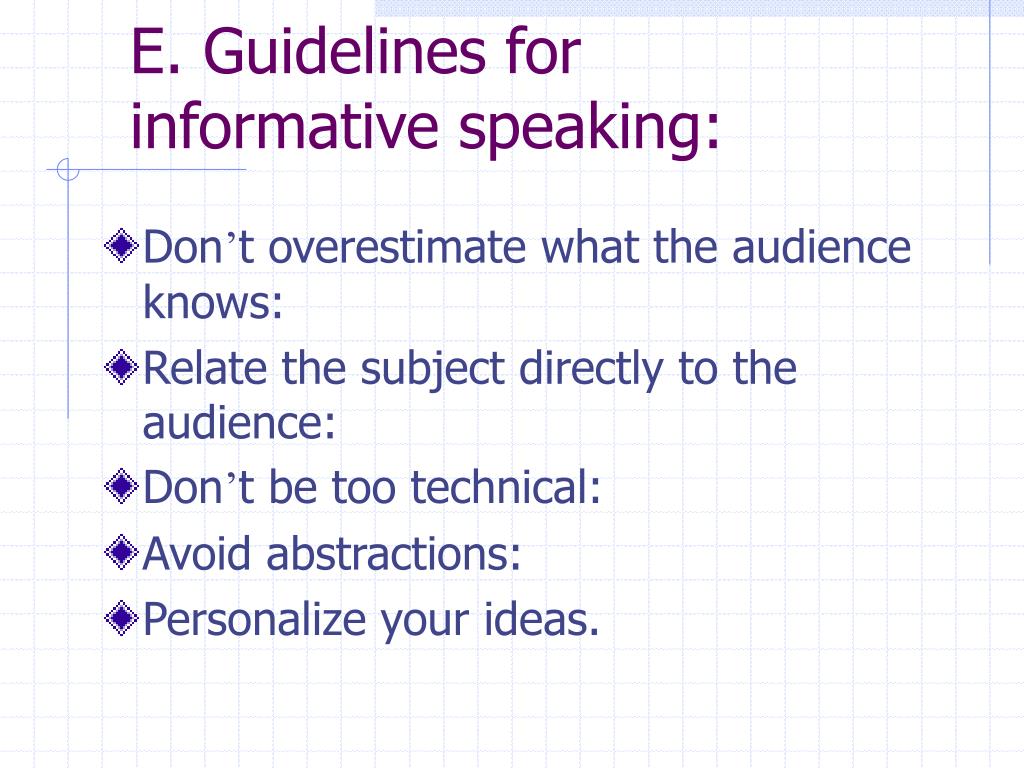 E. Guidelines for informative speaking:

Don’t overestimate what the audience knows:

Relate the subject directly to the audience:

Don’t be too technical:

Avoid abstractions:

Personalize your ideas.